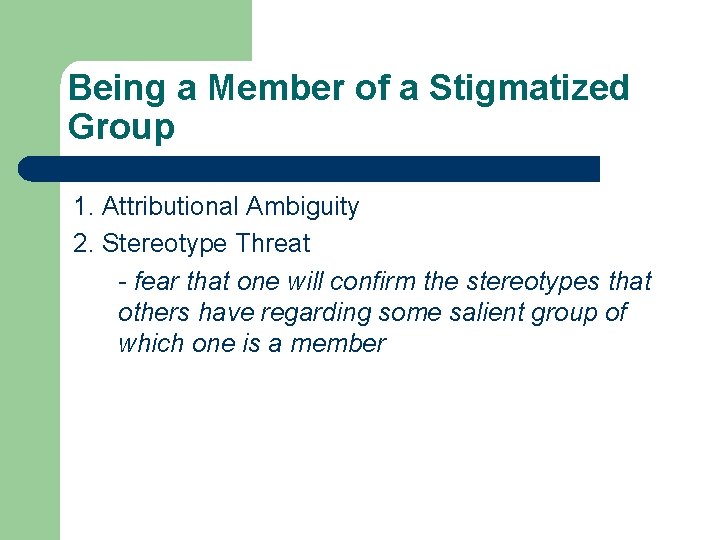 Being a Member of a Stigmatized Group

1. Attributional Ambiguity
2. Stereotype Threat
- fear that one will confirm the stereotypes that others have regarding some salient group of which one is a member